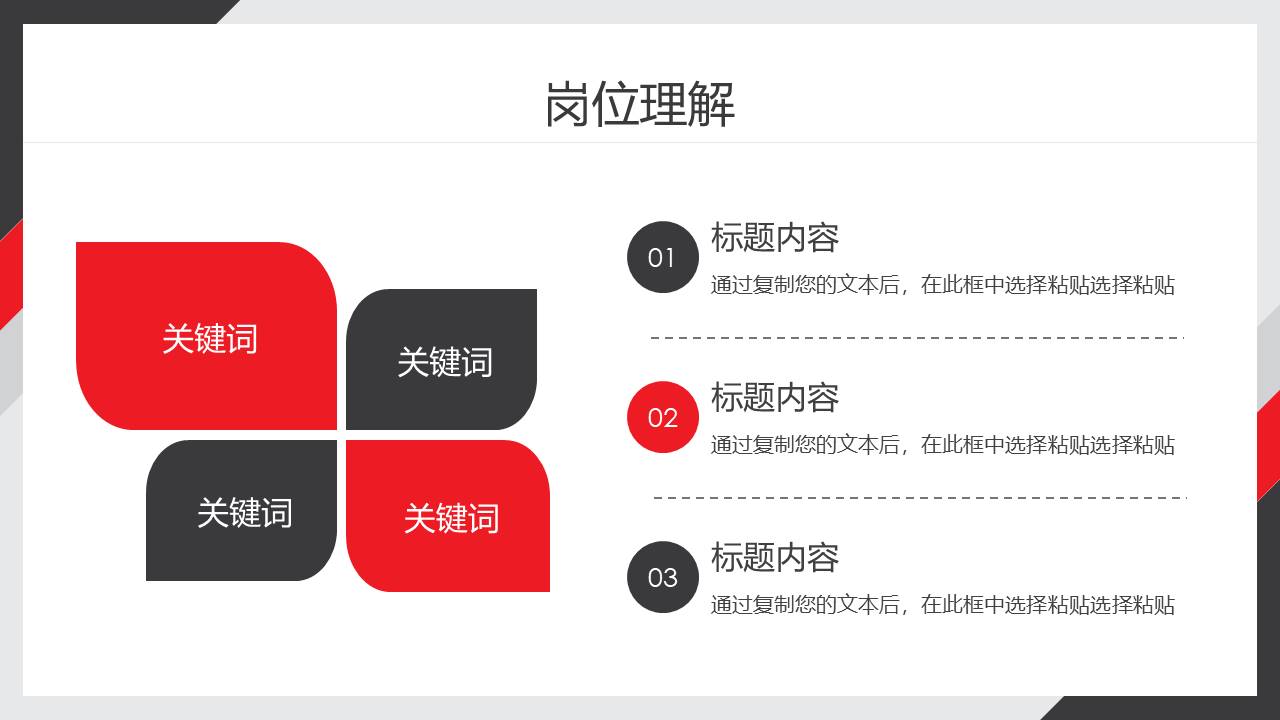 岗位理解

关键词

关键词

关键词

关键词

01

标题内容

通过复制您的文本后，在此框中选择粘贴选择粘贴

02

标题内容

通过复制您的文本后，在此框中选择粘贴选择粘贴

03

标题内容

通过复制您的文本后，在此框中选择粘贴选择粘贴